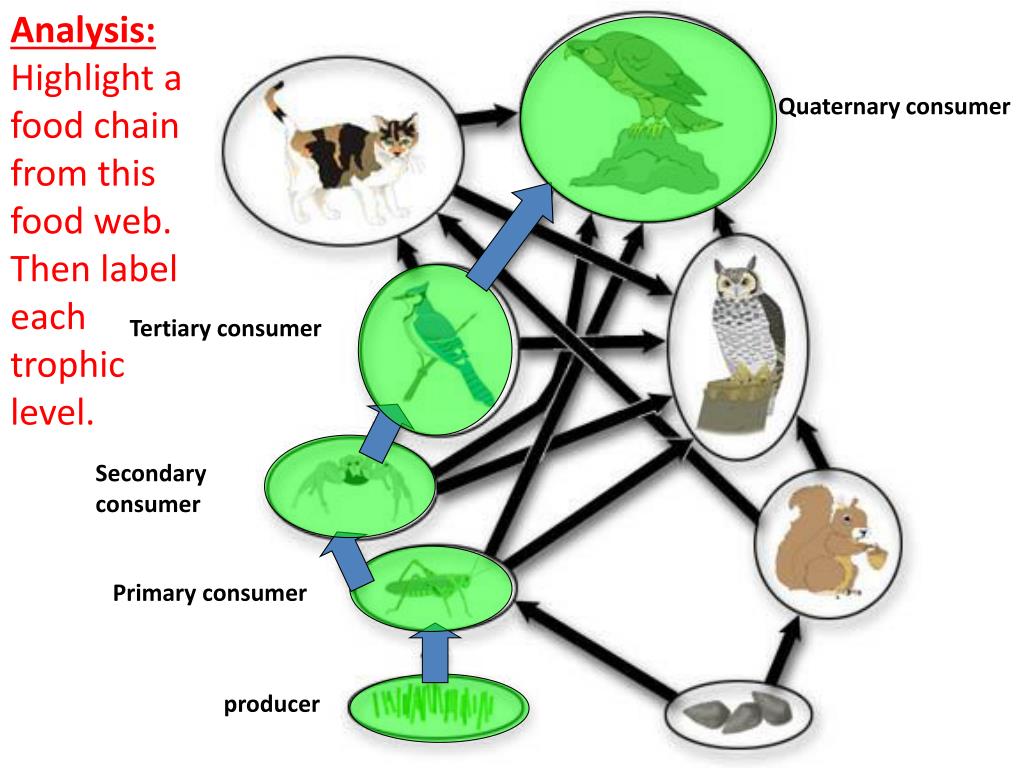 Analysis:
Highlight a food chain from this food web. Then label each trophic level.

Quaternary consumer

Tertiary consumer

Secondary consumer

Primary consumer

producer